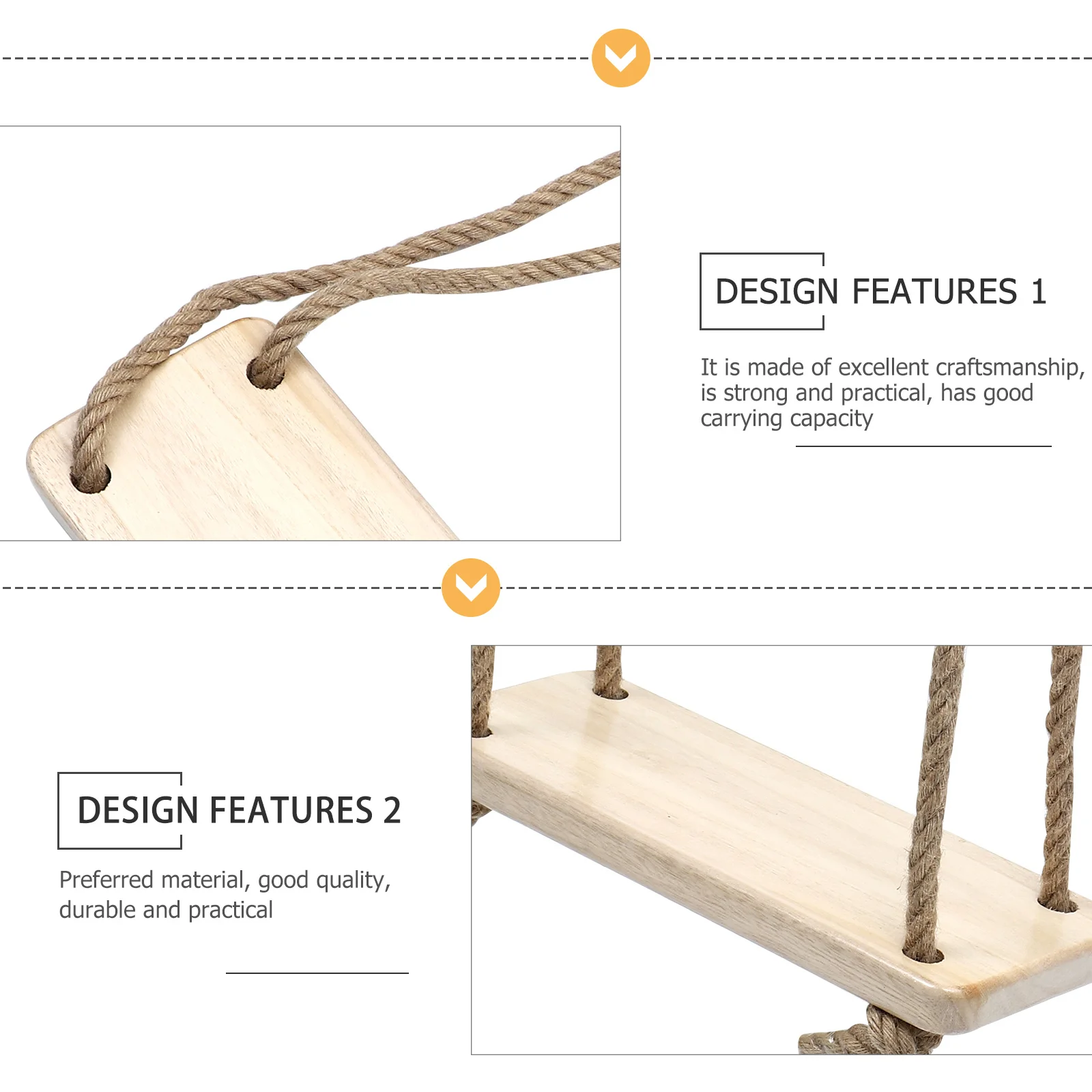 DESIGN FEATURES 1

It is made of excellent craftsmanship, is strong and practical, has good carrying capacity

DESIGN FEATURES 2

Preferred material, good quality, durable and practical